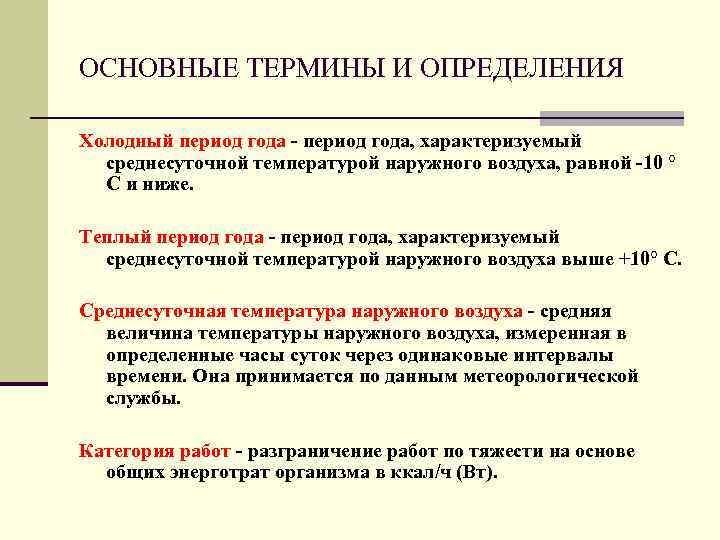 ОСНОВНЫЕ ТЕРМИНЫ И ОПРЕДЕЛЕНИЯ

Холодный период года - период года, характеризуемый среднесуточной температурой наружного воздуха, равной -10 ° С и ниже.

Теплый период года - период года, характеризуемый среднесуточной температурой наружного воздуха выше +10° С.

Среднесуточная температура наружного воздуха - средняя величина температуры наружного воздуха, измеренная в определенные часы суток через одинаковые интервалы времени. Она принимается по данным метеорологической службы.

Категория работ - разграничение работ по тяжести на основе общих энерготрат организма в ккал/ч (Вт).